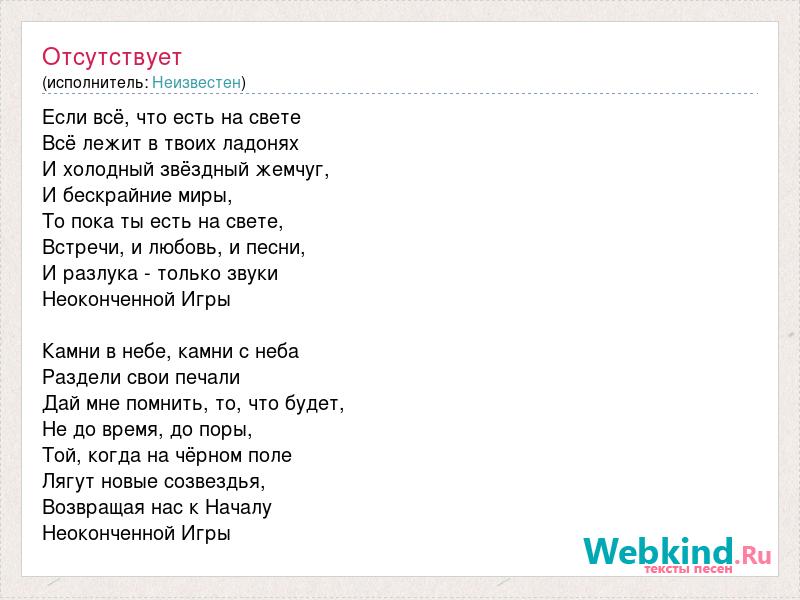 Отсутствует
(исполнитель: Неизвестен)

Если всё, что есть на свете
Всё лежит в твоих ладонях
И холодный звёздный жемчуг,
И бескрайние миры,
То пока ты есть на свете,
Встречи, и любовь, и песни,
И разлука - только звуки
Неоконченной Игры

Камни в небе, камни с неба
Раздели свои печали
Дай мне помнить, то, что будет,
Не до время, до поры,
Той, когда на чёрном поле
Лягут новые созвездья,
Возвращая нас к Началу
Неоконченной Игры

Webkind.Ru
тексты песен